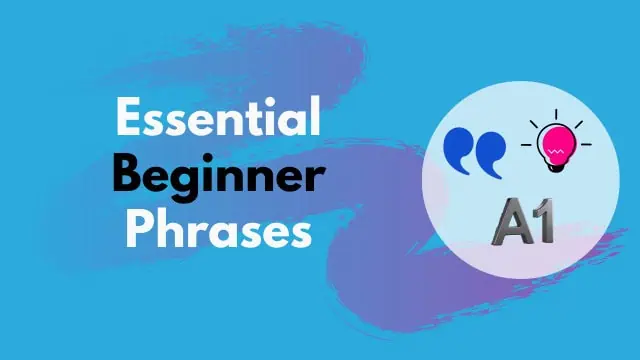 Essential
Beginner
Phrases

A1